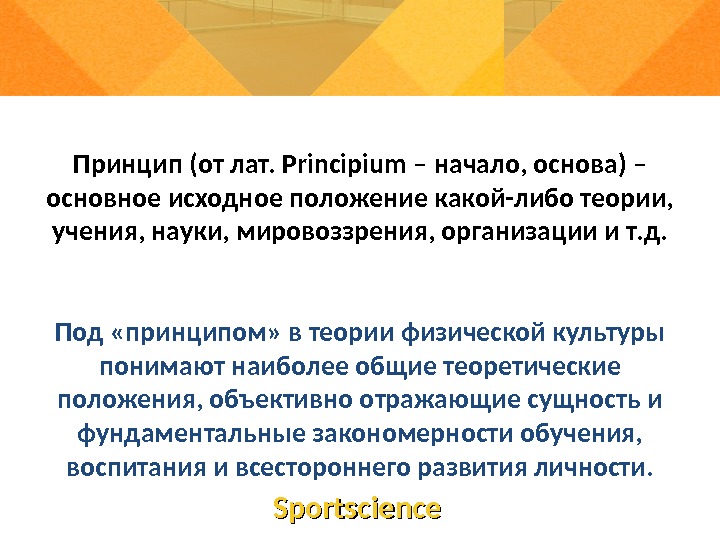 Принцип (от лат. Principium – начало, основа) – основное исходное положение какой-либо теории, учения, науки, мировоззрения, организации и т.д.

Под «принципом» в теории физической культуры понимают наиболее общие теоретические положения, объективно отражающие сущность и фундаментальные закономерности обучения, воспитания и всестороннего развития личности.

Sportscience